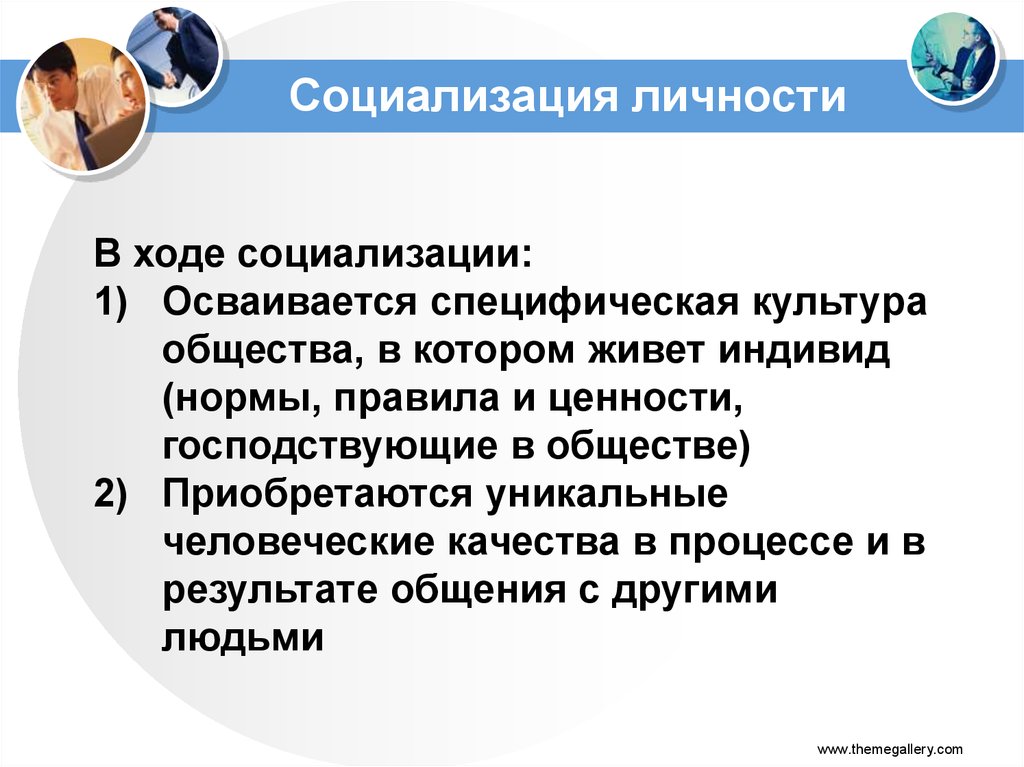 Социализация личности

В ходе социализации:
1) Осваивается специфическая культура общества, в котором живет индивид (нормы, правила и ценности, господствующие в обществе)
2) Приобретаются уникальные человеческие качества в процессе и в результате общения с другими людьми

www.themegallery.com